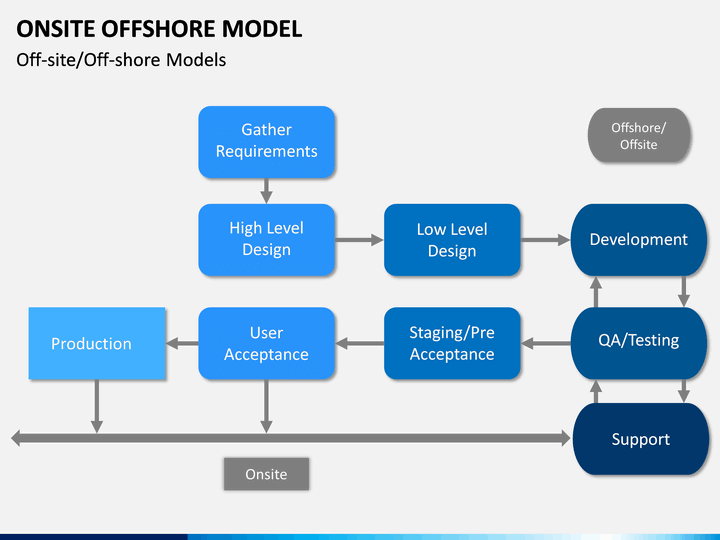 ONSITE OFFSHORE MODEL

Off-site/Off-shore Models

Gather Requirements

Offshore/ Offsite

High Level Design

Low Level Design

Development

Production

User Acceptance

Staging/Pre Acceptance

QA/Testing

Support

Onsite